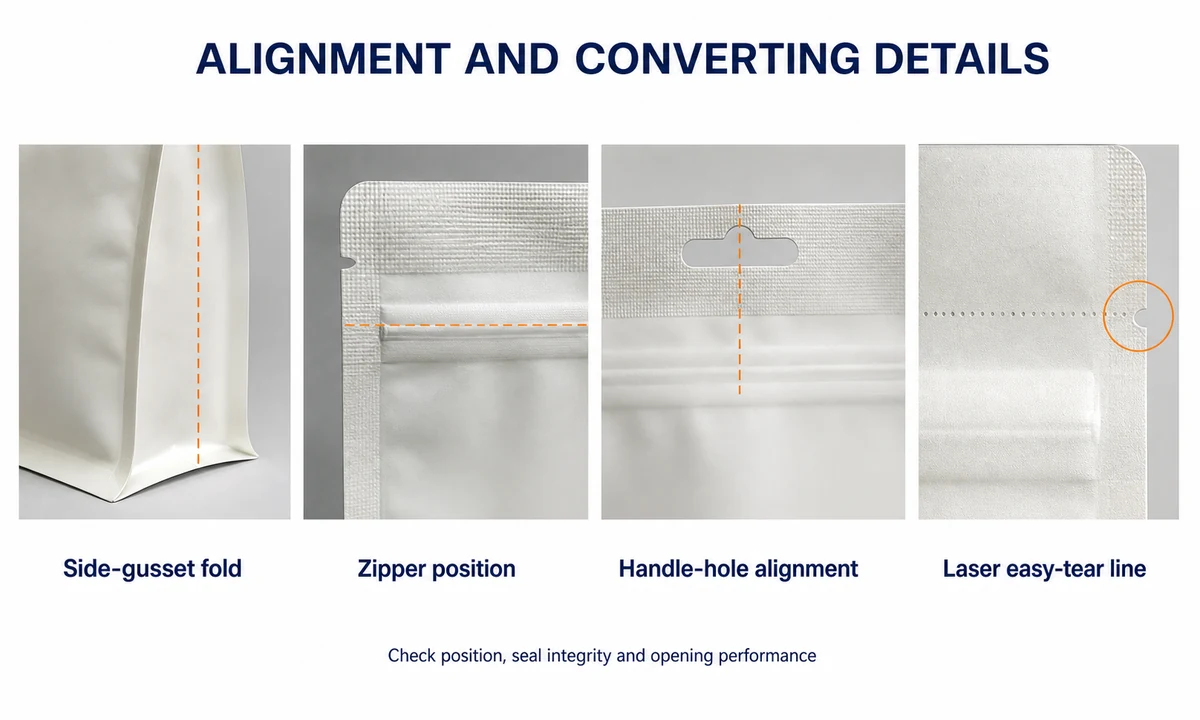 ALIGNMENT AND CONVERTING DETAILS

Side-gusset fold

Zipper position

Handle-hole alignment

Laser easy-tear line

Check position, seal integrity and opening performance